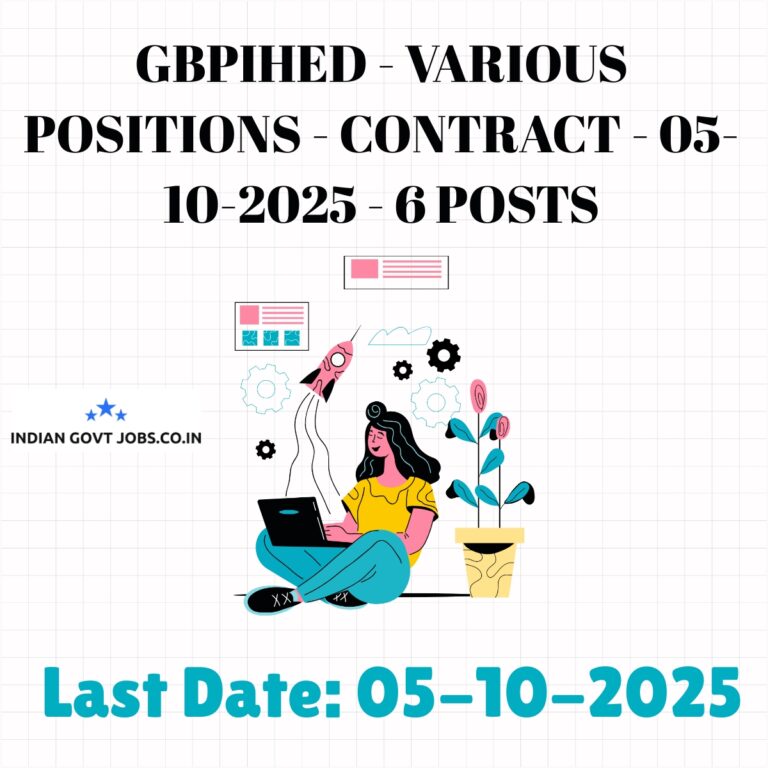 GBPIHED - VARIOUS POSITIONS - CONTRACT - 05-10-2025 - 6 POSTS

INDIAN GOVT JOBS.CO.IN

Last Date: 05-10-2025